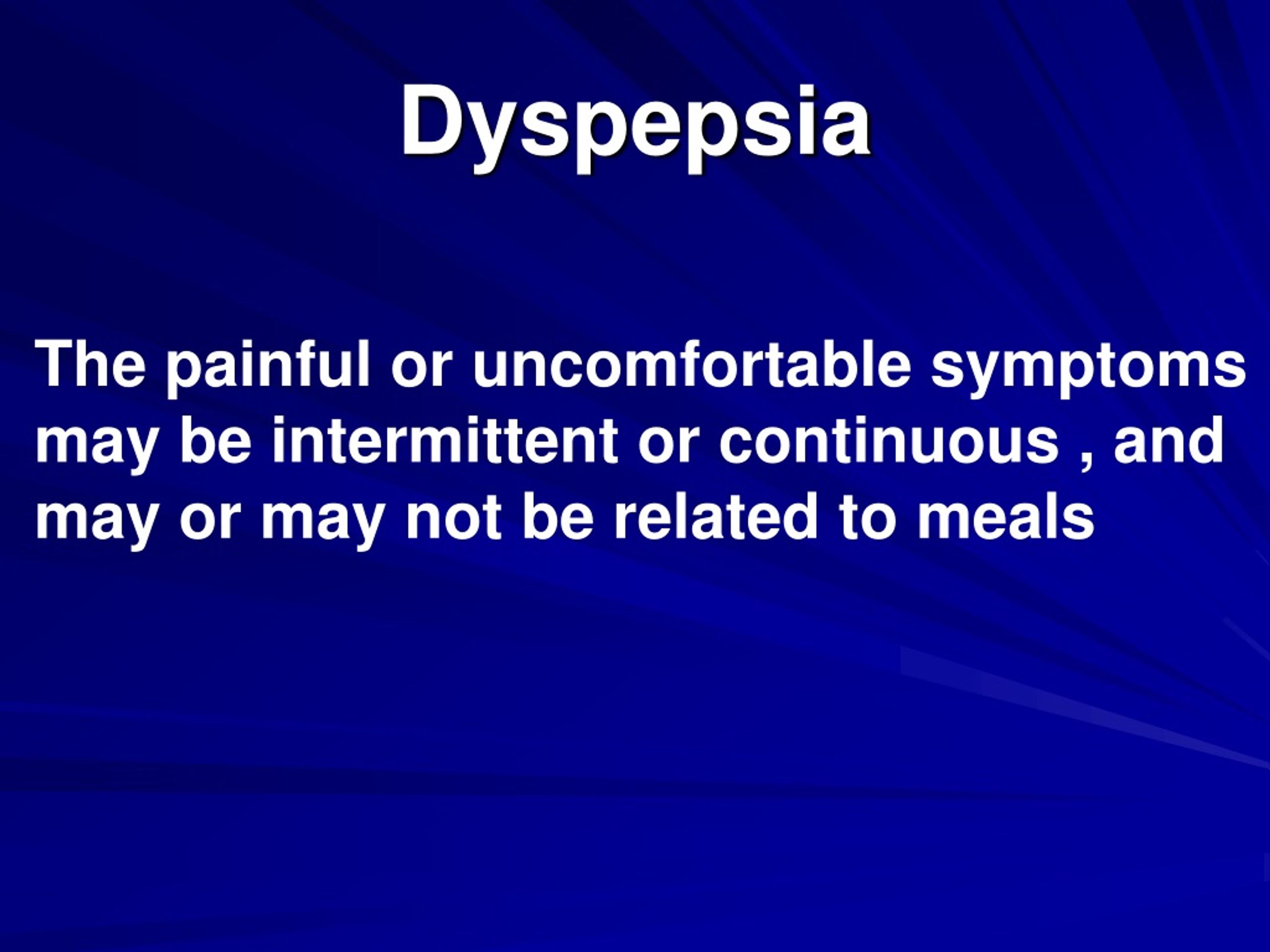 Dyspepsia

The painful or uncomfortable symptoms may be intermittent or continuous , and may or may not be related to meals